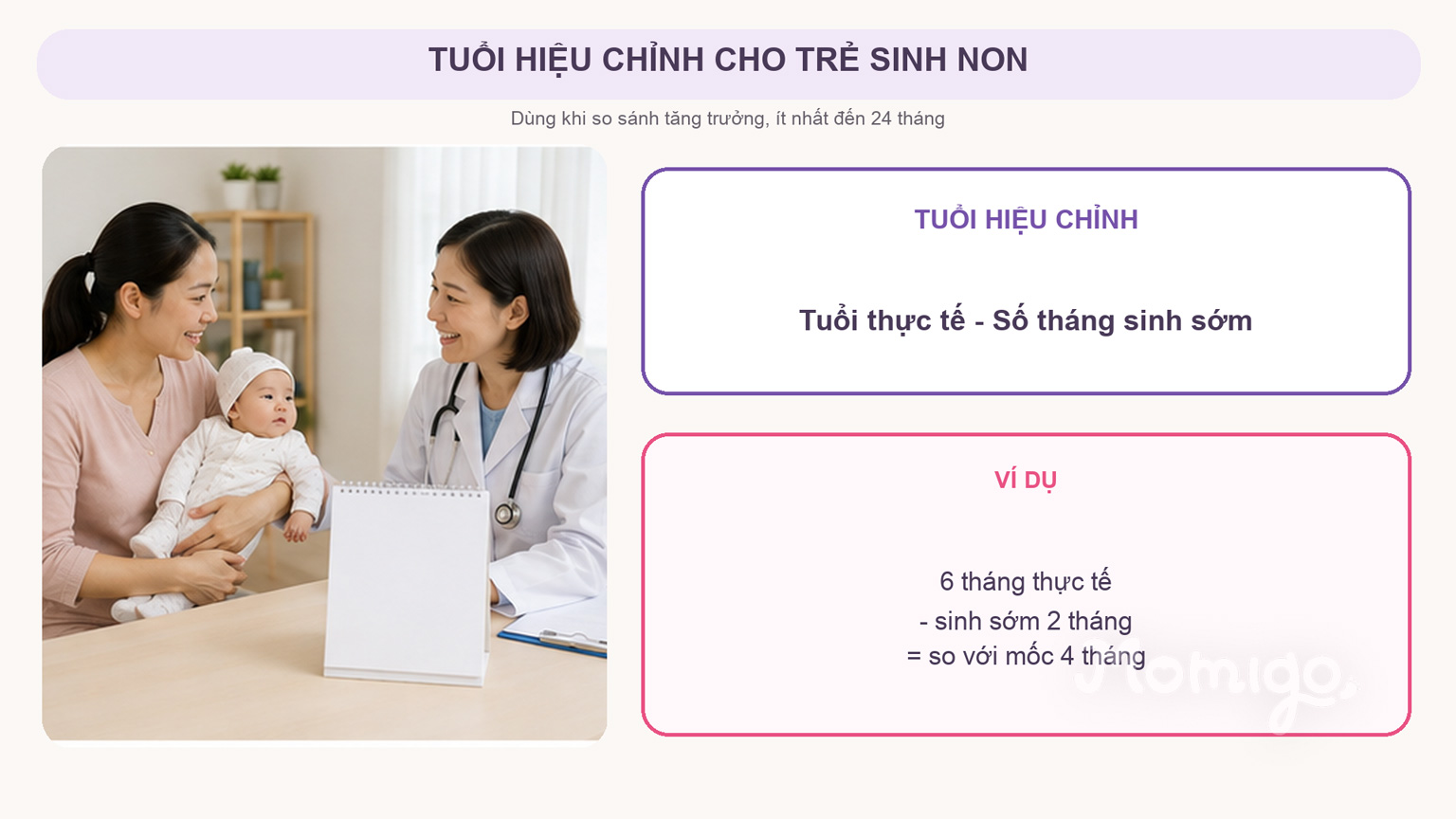 TUỔI HIỆU CHỈNH CHO TRẺ SINH NON

Dùng khi so sánh tăng trưởng, ít nhất đến 24 tháng

TUỔI HIỆU CHỈNH

Tuổi thực tế - Số tháng sinh sớm

VÍ DỤ

6 tháng thực tế
- sinh sớm 2 tháng
= so với mốc 4 tháng

Momigo